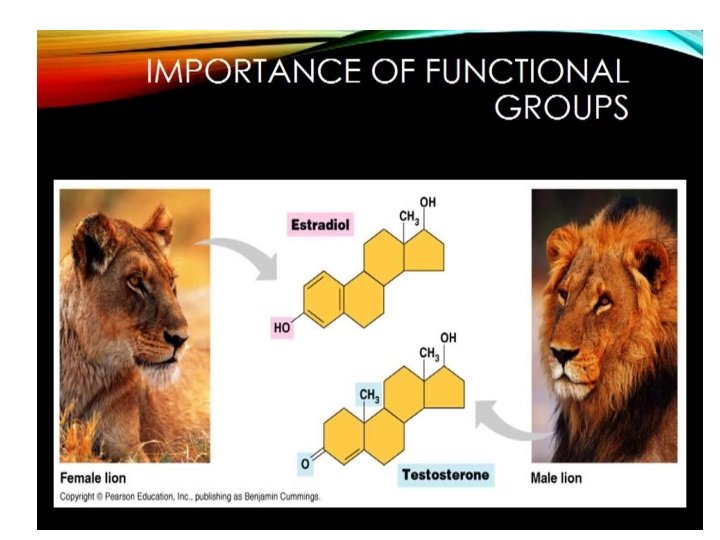 IMPORTANCE OF FUNCTIONAL GROUPS

Estradiol

$CH_3$

OH

HO

$CH_3$

OH

$CH_3$

O

Testosterone

Female lion

Male lion

Copyright © Pearson Education, Inc., publishing as Benjamin Cummings.